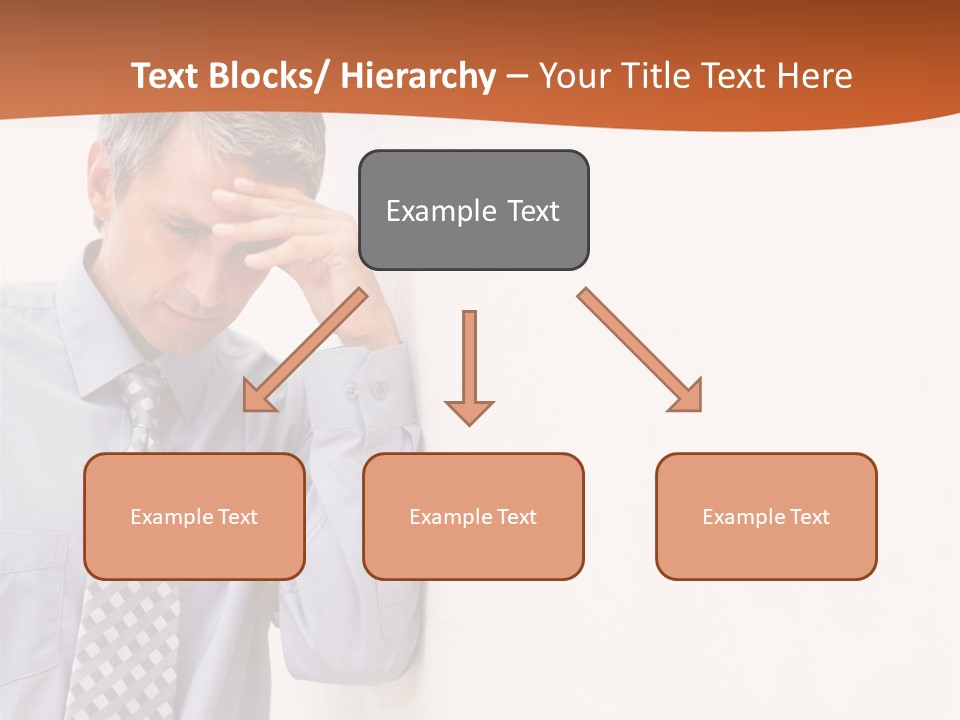 Text Blocks/ Hierarchy – Your Title Text Here

Example Text

Example Text

Example Text

Example Text